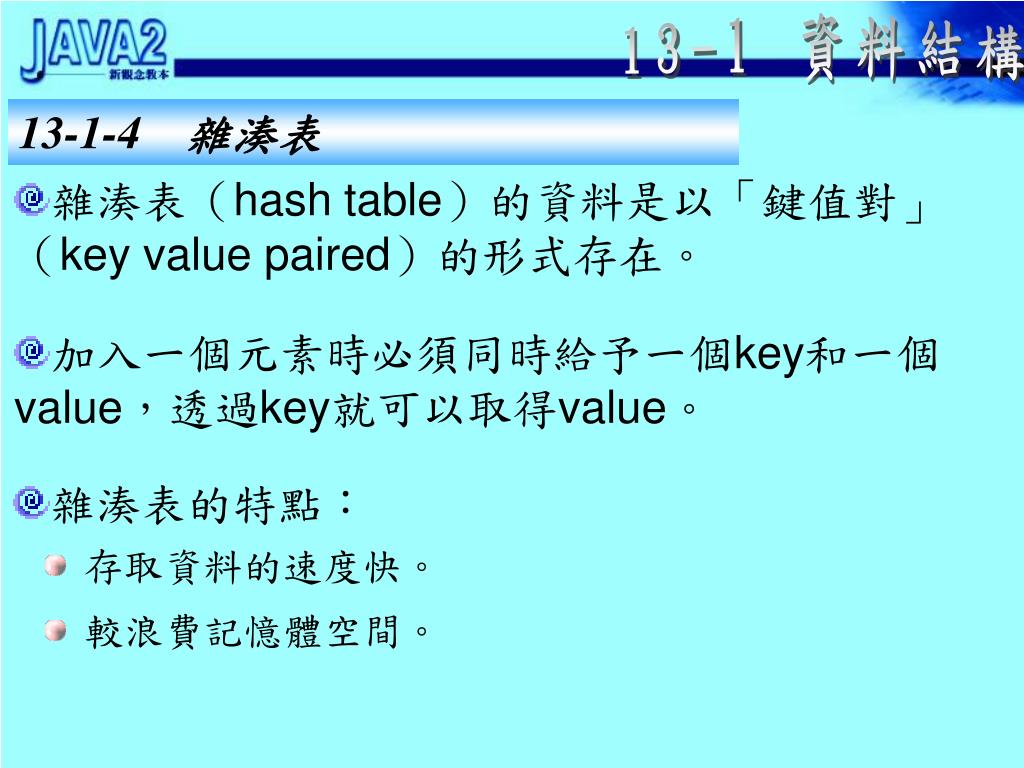 JAVA2
新觀念教本

13-1 資料結構

13-1-4　雜湊表

雜湊表（hash table）的資料是以「鍵值對」（key value paired）的形式存在。

加入一個元素時必須同時給予一個key和一個value，透過key就可以取得value。

雜湊表的特點：

存取資料的速度快。

較浪費記憶體空間。